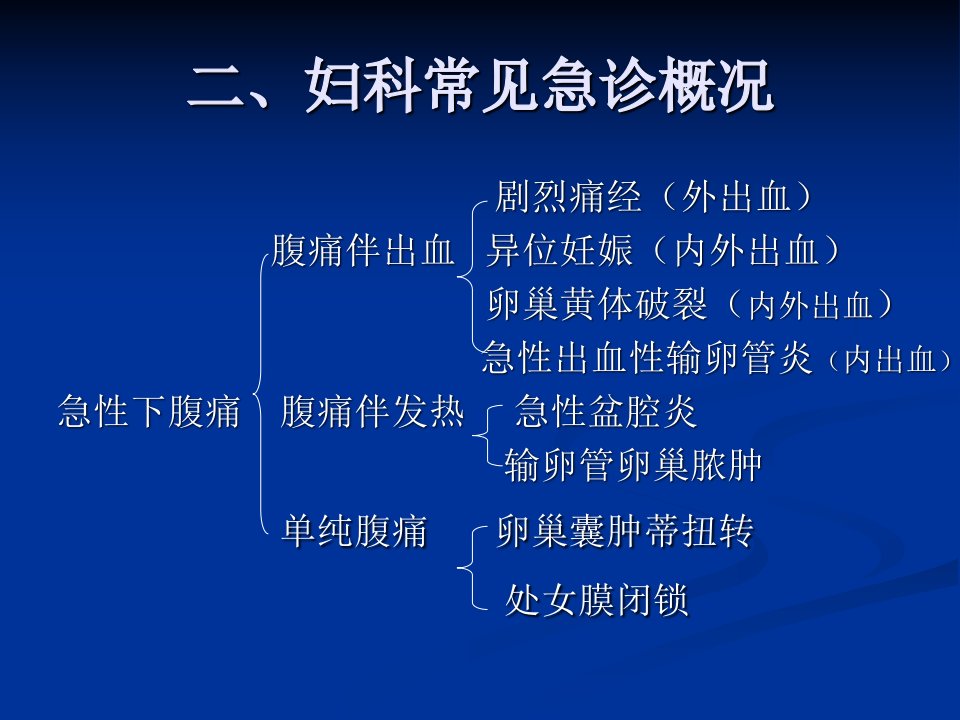 二、妇科常见急诊概况

急性下腹痛

腹痛伴出血

剧烈痛经（外出血）
异位妊娠（内外出血）
卵巢黄体破裂（内外出血）
急性出血性输卵管炎（内出血）

腹痛伴发热

急性盆腔炎
输卵管卵巢脓肿

单纯腹痛

卵巢囊肿蒂扭转
处女膜闭锁